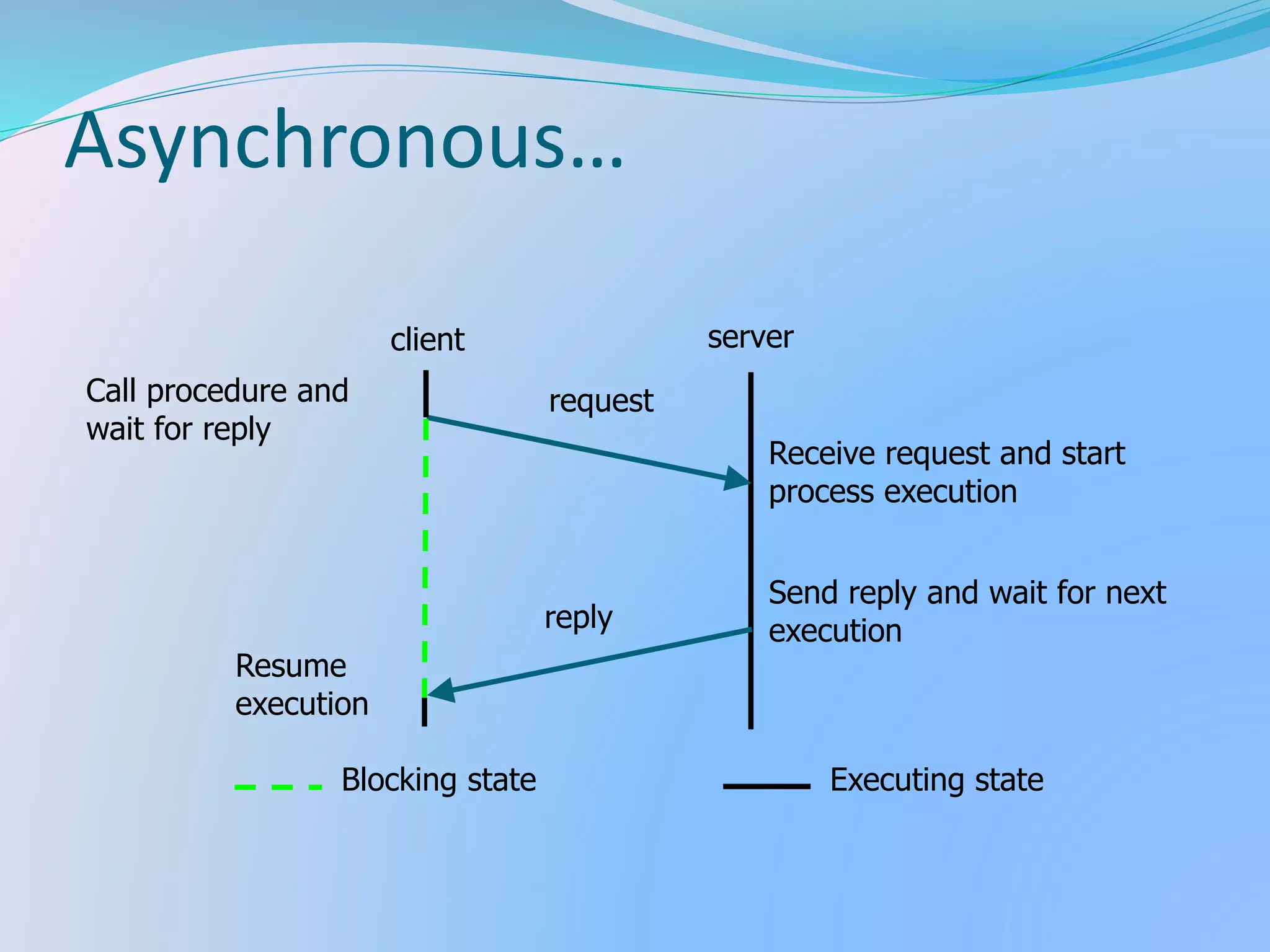 Asynchronous…

client

server

Call procedure and wait for reply

request

Receive request and start process execution

Send reply and wait for next execution

reply

Resume execution

Blocking state

Executing state